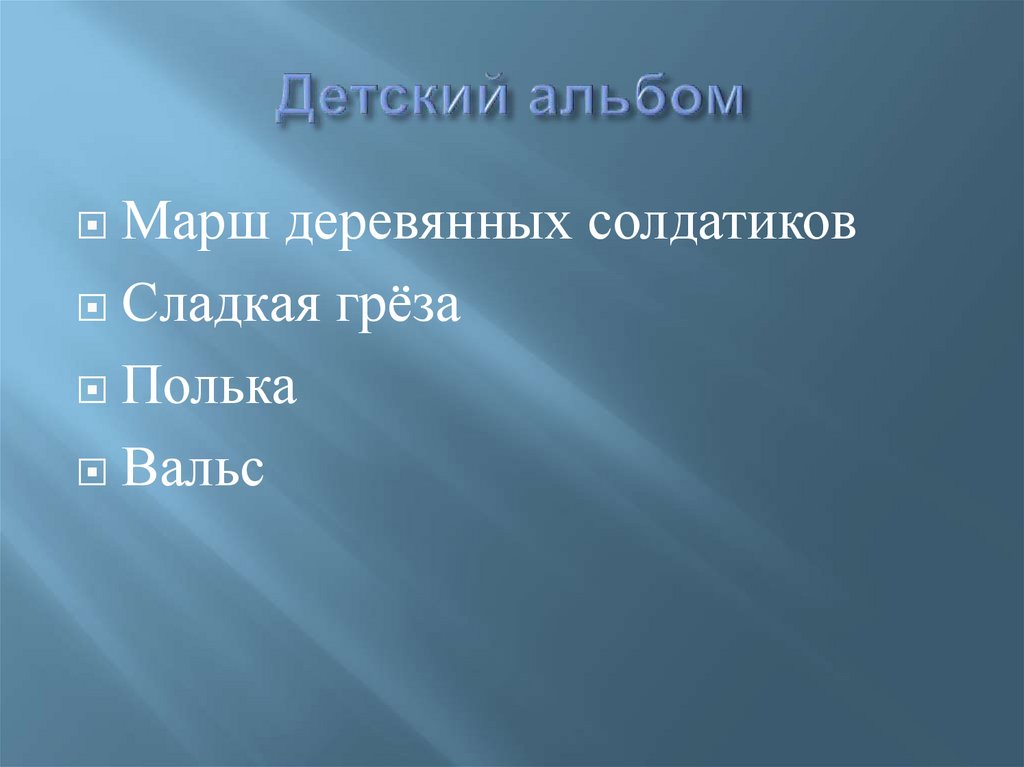 Детский альбом

Марш деревянных солдатиков
Сладкая грёза
Полька
Вальс